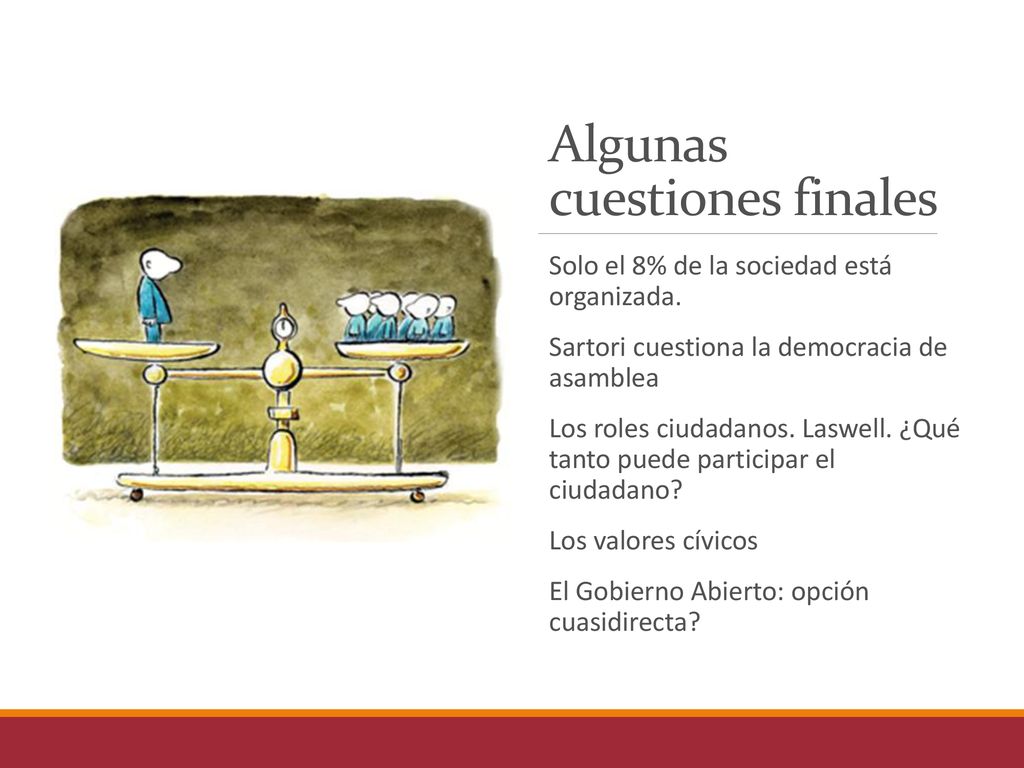 Algunas cuestiones finales

Solo el 8% de la sociedad está organizada.

Sartori cuestiona la democracia de asamblea

Los roles ciudadanos. Laswell. ¿Qué tanto puede participar el ciudadano?

Los valores cívicos

El Gobierno Abierto: opción cuasidirecta?